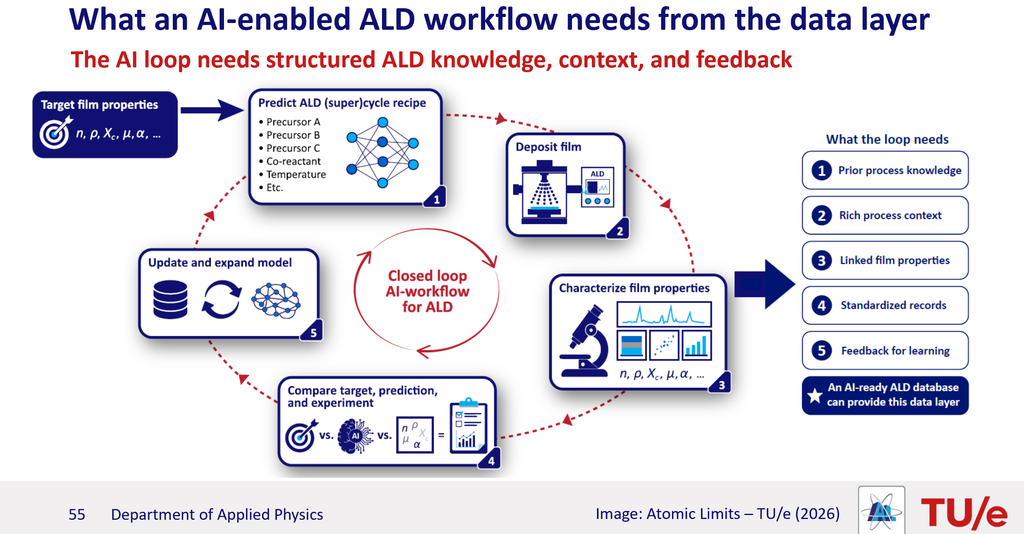 What an AI-enabled ALD workflow needs from the data layer

The AI loop needs structured ALD knowledge, context, and feedback

Target film properties

$n, \rho, X_c, \mu, \alpha, \ldots$

Predict ALD (super)cycle recipe

• Precursor A
• Precursor B
• Precursor C
• Co-reactant
• Temperature
• Etc.

1

Deposit film

ALD

2

Characterize film properties

$n, \rho, X_c, \mu, \alpha, \ldots$

3

Compare target, prediction, and experiment

vs. AI vs. $n$ $\rho$ $X_c$ $\mu$ $\alpha$ =

4

Update and expand model

5

Closed loop AI-workflow for ALD

What the loop needs

1 Prior process knowledge

2 Rich process context

3 Linked film properties

4 Standardized records

5 Feedback for learning

An AI-ready ALD database can provide this data layer

55 Department of Applied Physics

Image: Atomic Limits – TU/e (2026)

TU/e